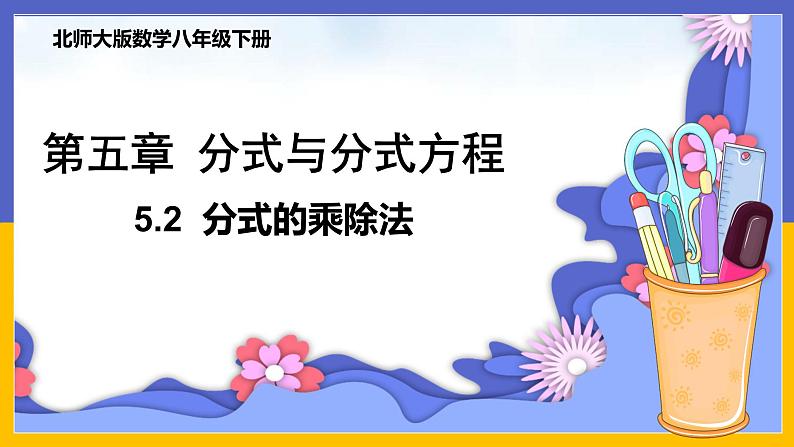 北师大版数学八年级下册

第五章 分式与分式方程

5.2 分式的乘除法